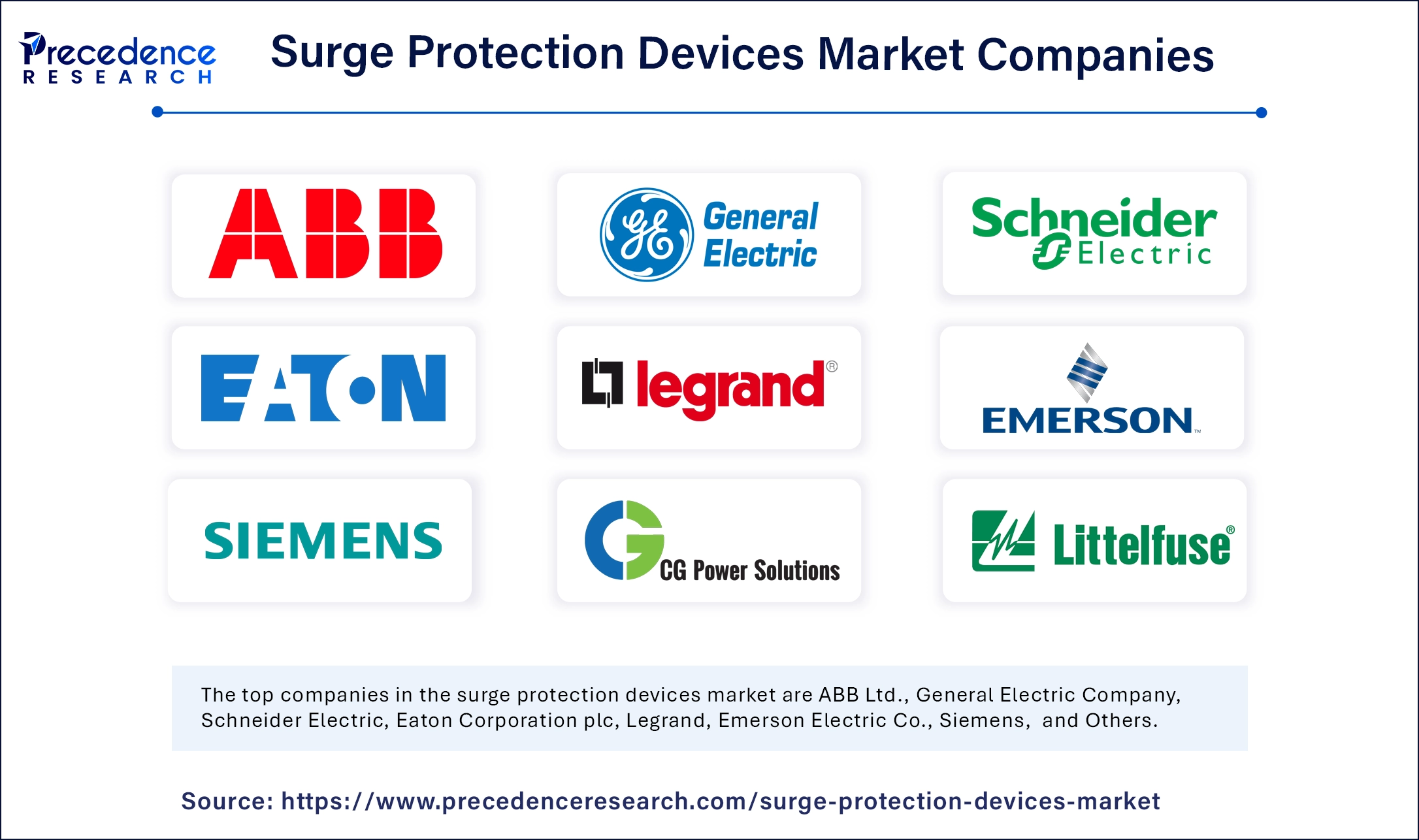 Precedence RESEARCH

Surge Protection Devices Market Companies

ABB

GE General Electric

Schneider Electric

EATON

legrand®

EMERSON™

SIEMENS

CG Power Solutions

Littelfuse®

The top companies in the surge protection devices market are ABB Ltd., General Electric Company, Schneider Electric, Eaton Corporation plc, Legrand, Emerson Electric Co., Siemens, and Others.

Source: https://www.precedenceresearch.com/surge-protection-devices-market